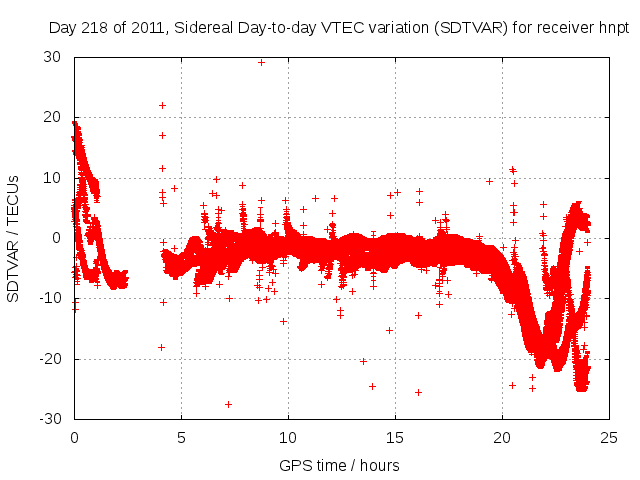 Day 218 of 2011, Sidereal Day-to-day VTEC variation (SDTVAR) for receiver hnpt

SDTVAR / TECUs

30
20
10
0
-10
-20
-30

0
5
10
15
20
25

GPS time / hours